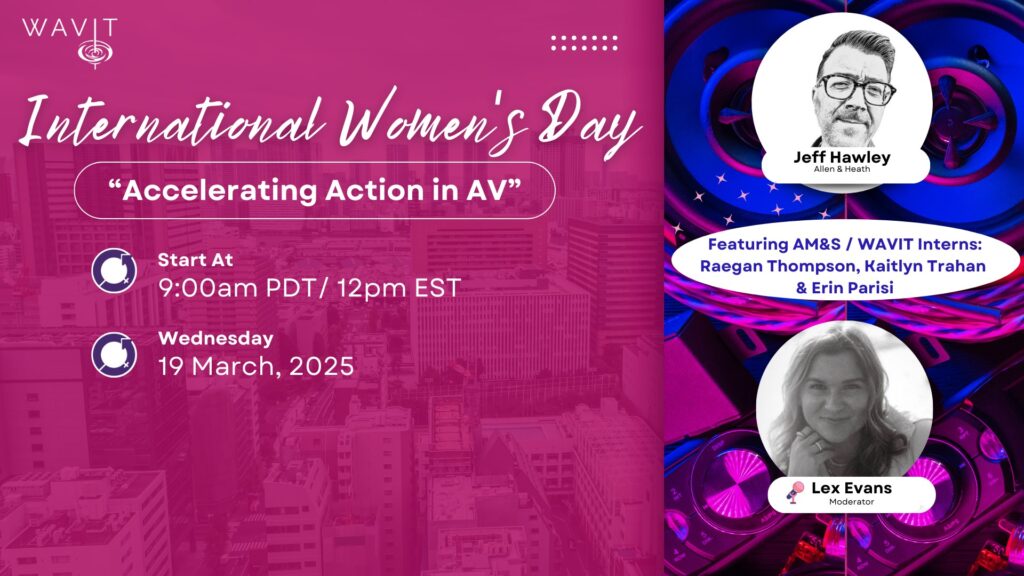 WAVIT

International Women's Day

"Accelerating Action in AV"

Start At
9:00am PDT/ 12pm EST

Wednesday
19 March, 2025

Jeff Hawley
Allen & Heath

Featuring AM&S / WAVIT Interns:
Raegan Thompson, Kaitlyn Trahan & Erin Parisi

Lex Evans
Moderator